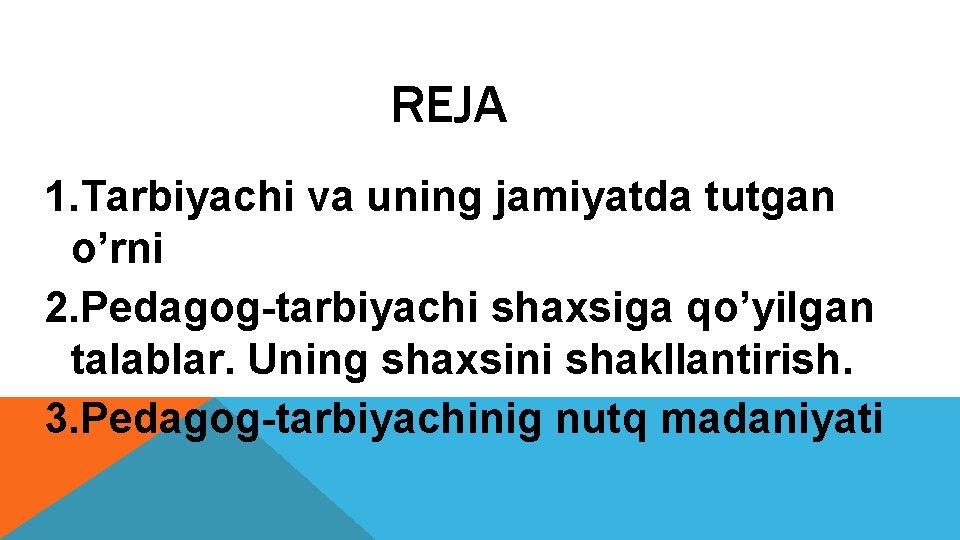 REJA

1.Tarbiyachi va uning jamiyatda tutgan o’rni
2.Pedagog-tarbiyachi shaxsiga qo’yilgan talablar. Uning shaxsini shakllantirish.
3.Pedagog-tarbiyachinig nutq madaniyati